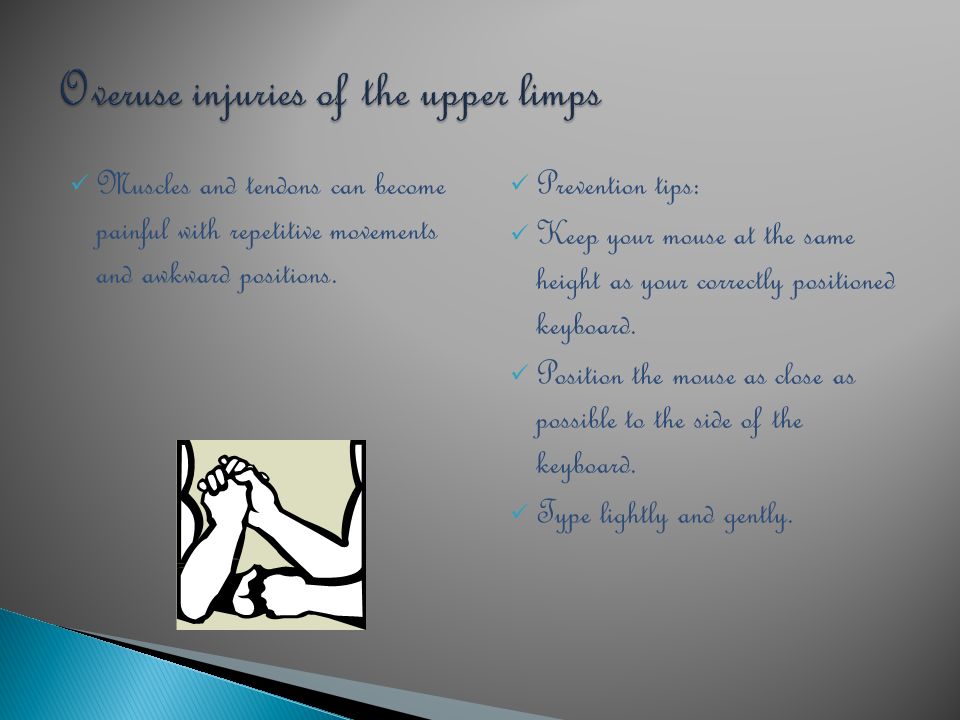 Overuse injuries of the upper limps

✓ Muscles and tendons can become painful with repetitive movements and awkward positions.

✓ Prevention tips:

✓ Keep your mouse at the same height as your correctly positioned keyboard.

✓ Position the mouse as close as possible to the side of the keyboard.

✓ Type lightly and gently.